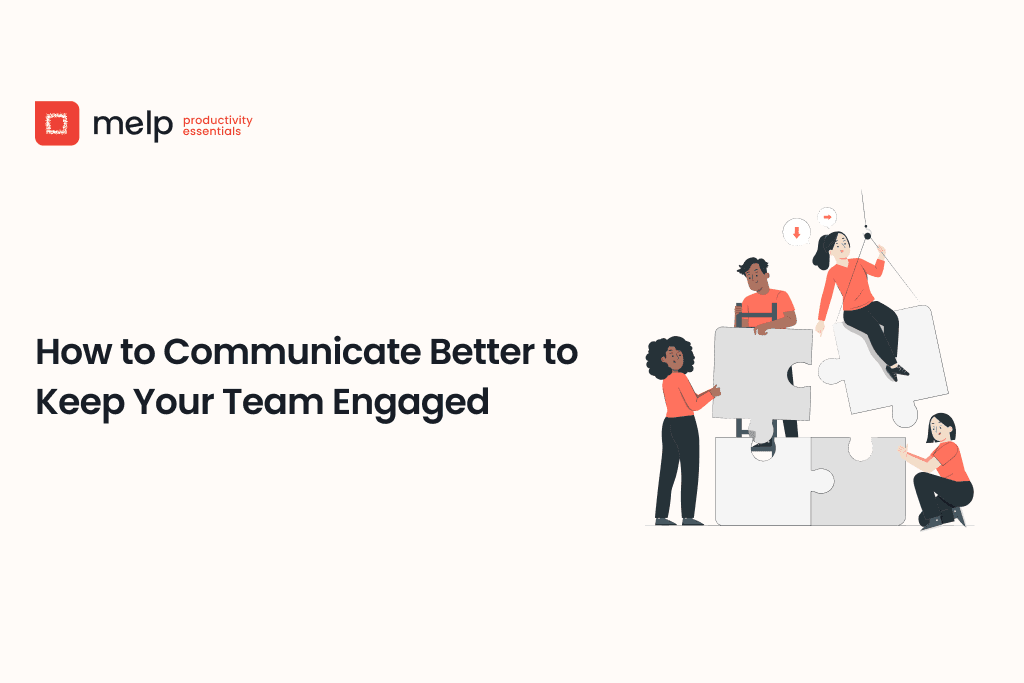 melp productivity essentials

How to Communicate Better to Keep Your Team Engaged